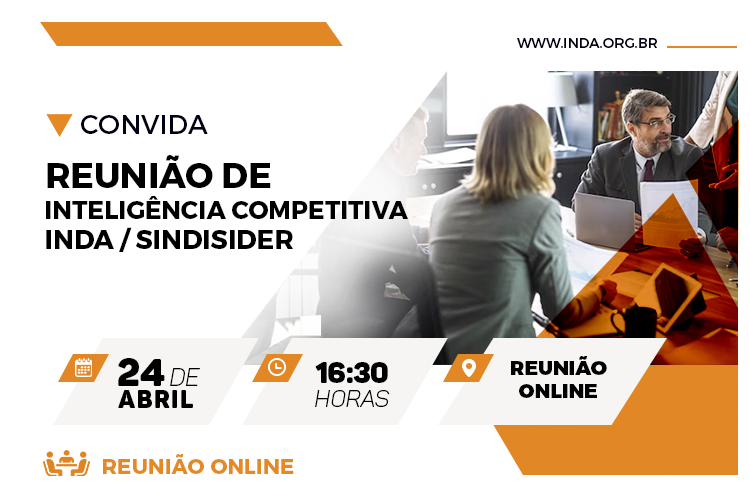 WWW.INDA.ORG.BR

CONVIDA

REUNIÃO DE
INTELIGÊNCIA COMPETITIVA
INDA / SINDISIDER

24 DE
ABRIL

16:30
HORAS

REUNIÃO
ONLINE

REUNIÃO ONLINE